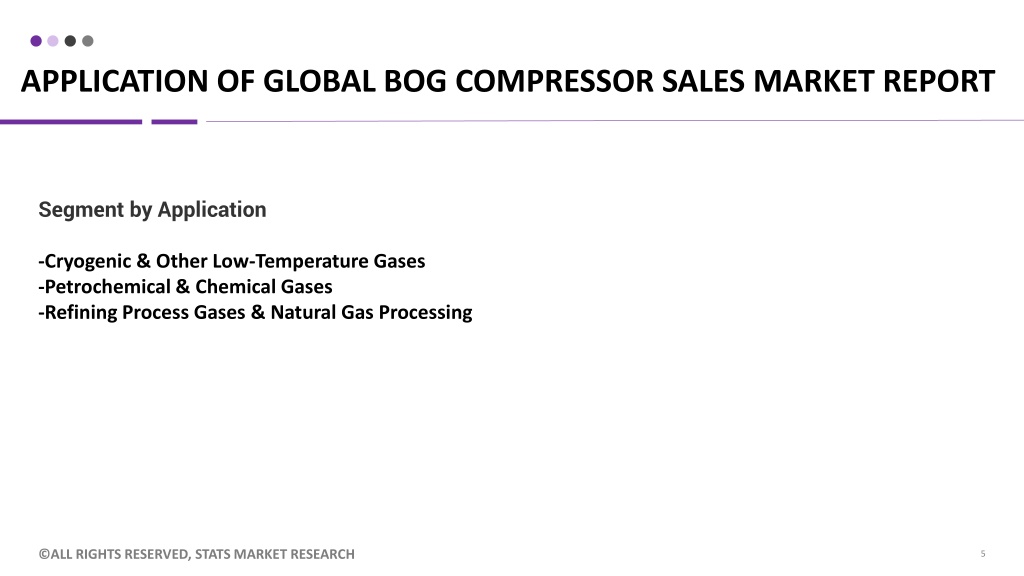 APPLICATION OF GLOBAL BOG COMPRESSOR SALES MARKET REPORT

Segment by Application

-Cryogenic & Other Low-Temperature Gases
-Petrochemical & Chemical Gases
-Refining Process Gases & Natural Gas Processing

©ALL RIGHTS RESERVED, STATS MARKET RESEARCH

5